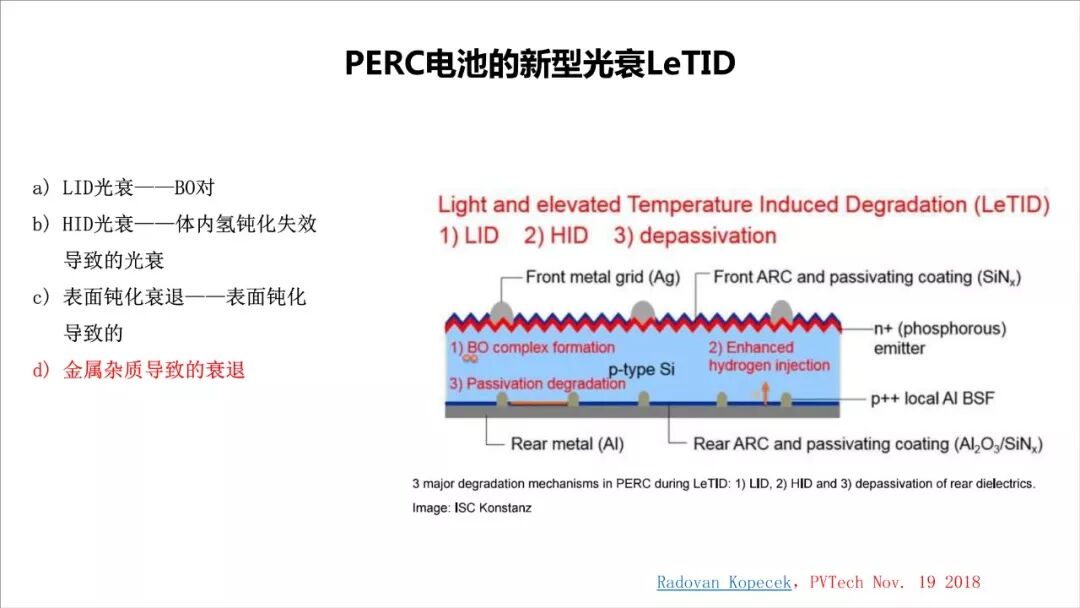 PERC电池的新型光衰LeTID

a) LID光衰——BO对

b) HID光衰——体内氢钝化失效导致的光衰

c) 表面钝化衰退——表面钝化导致的

d) 金属杂质导致的衰退

Light and elevated Temperature Induced Degradation (LeTID)
1) LID 2) HID 3) depassivation

Front metal grid (Ag)

Front ARC and passivating coating ($SiN_x$)

n+ (phosphorous) emitter

1) BO complex formation

p-type Si

2) Enhanced hydrogen injection

3) Passivation degradation

p++ local Al BSF

Rear metal (Al)

Rear ARC and passivating coating ($Al_2O_3/SiN_x$)

3 major degradation mechanisms in PERC during LeTID: 1) LID, 2) HID and 3) depassivation of rear dielectrics.
Image: ISC Konstanz

Radovan Kopecek, PVTech Nov. 19 2018